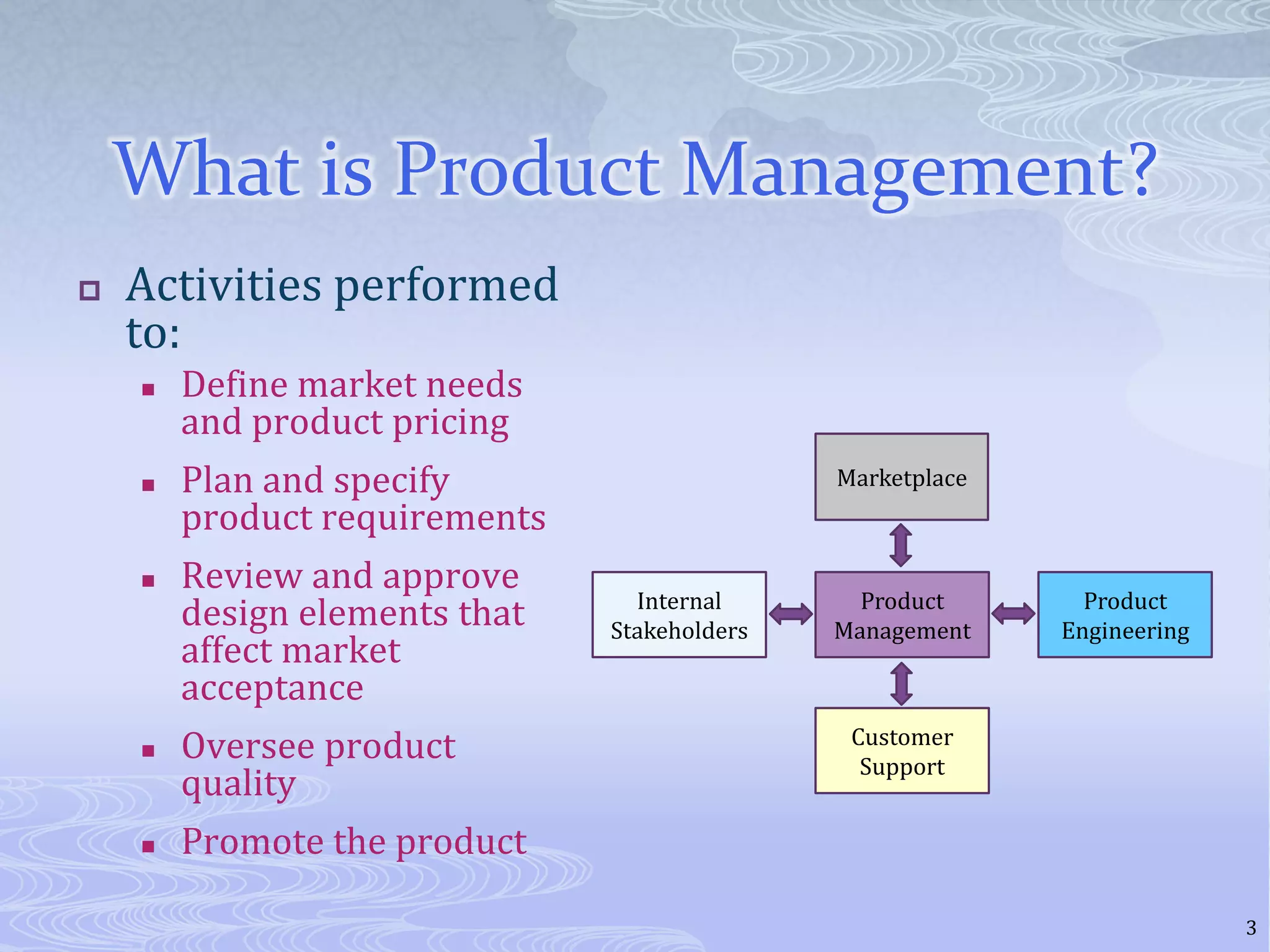 What is Product Management?

Activities performed to:

Define market needs and product pricing

Plan and specify product requirements

Review and approve design elements that affect market acceptance

Oversee product quality

Promote the product

Marketplace

Internal Stakeholders

Product Management

Product Engineering

Customer Support

3